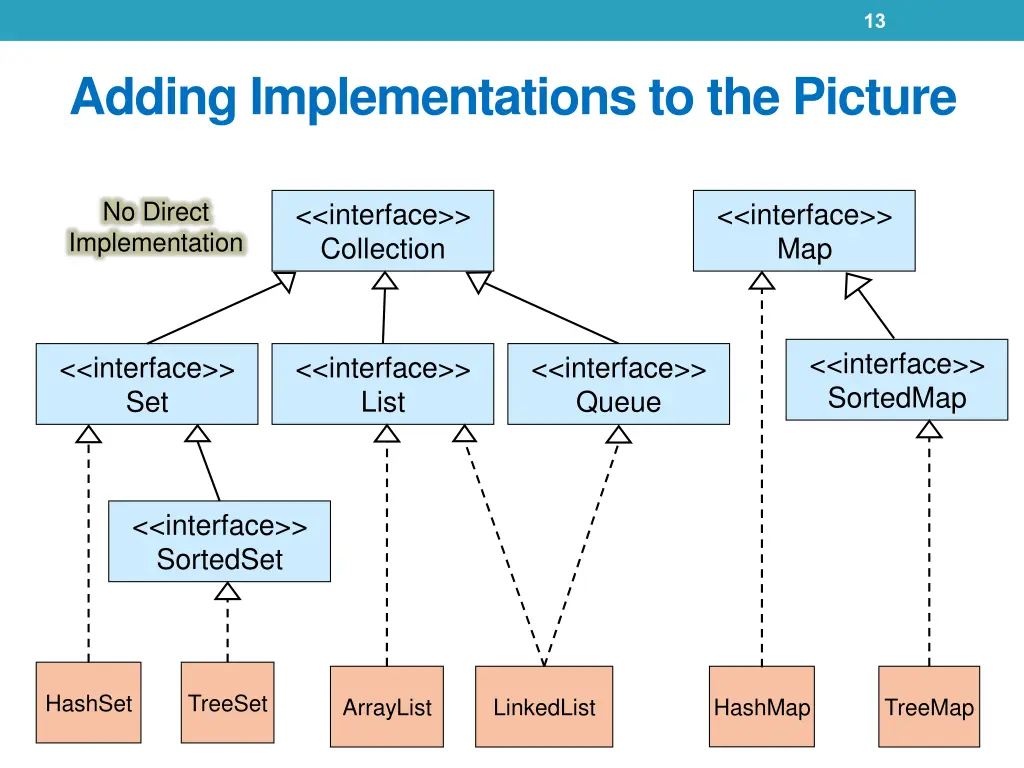 13

Adding Implementations to the Picture

No Direct Implementation

<<interface>> Collection

<<interface>> Map

<<interface>> Set

<<interface>> List

<<interface>> Queue

<<interface>> SortedMap

<<interface>> SortedSet

HashSet

TreeSet

ArrayList

LinkedList

HashMap

TreeMap